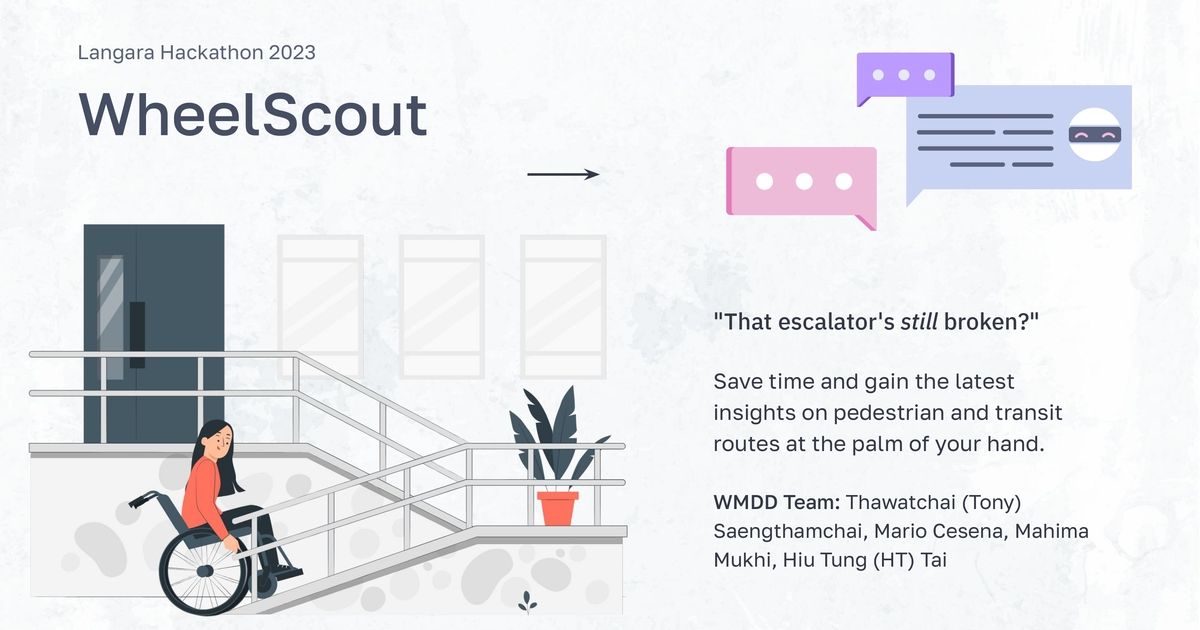 Langara Hackathon 2023

WheelScout

"That escalator's still broken?"

Save time and gain the latest insights on pedestrian and transit routes at the palm of your hand.

WMDD Team: Thawatchai (Tony) Saengthamchai, Mario Cesena, Mahima Mukhi, Hiu Tung (HT) Tai